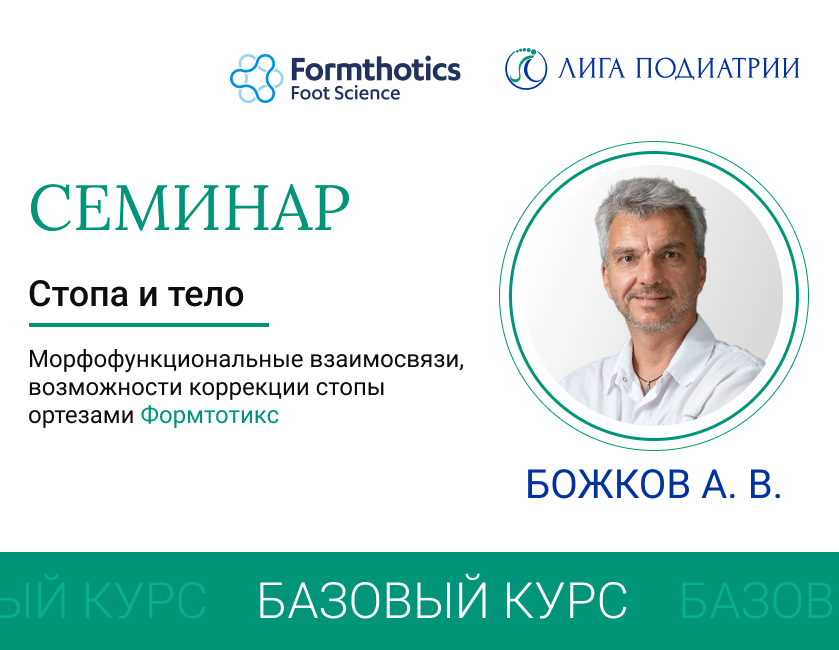 Formthotics
Foot Science

ЛИГА ПОДИАТРИИ

СЕМИНАР

Стопа и тело

Морфофункциональные взаимосвязи, возможности коррекции стопы ортезами Формтотикс

БОЖКОВ А. В.

ЫЙ КУРС БАЗОВЫЙ КУРС БАЗОВ